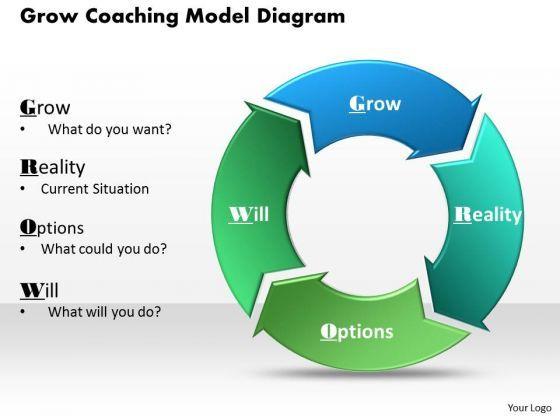 Grow Coaching Model Diagram

Grow
• What do you want?

Reality
• Current Situation

Options
• What could you do?

Will
• What will you do?

Grow

Reality

Options

Will

Your Logo